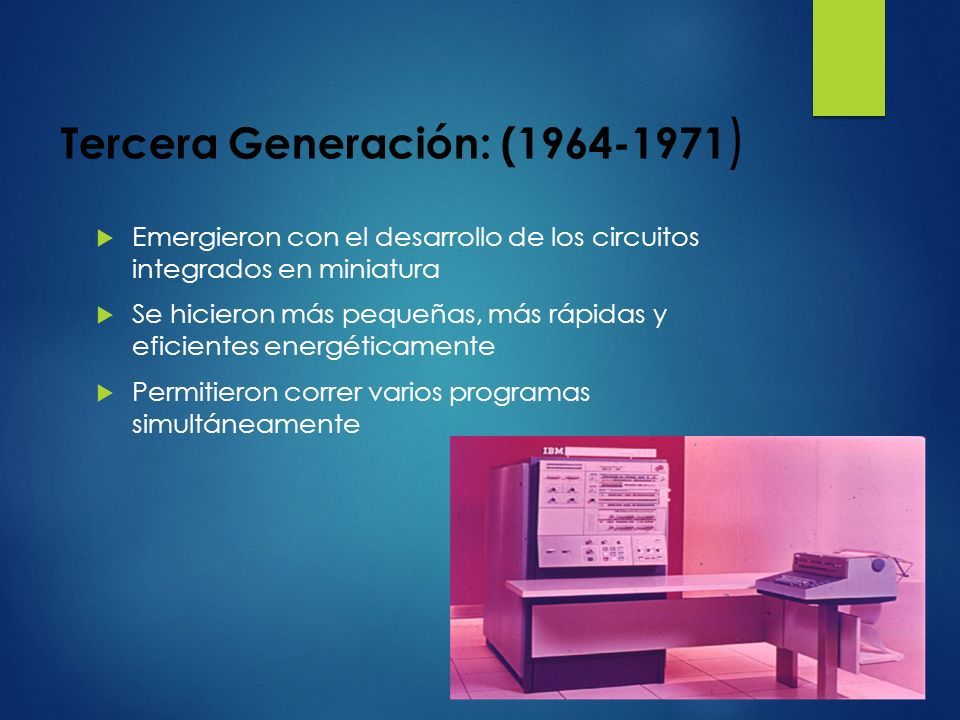 Tercera Generación: (1964-1971)

Emergieron con el desarrollo de los circuitos integrados en miniatura

Se hicieron más pequeñas, más rápidas y eficientes energéticamente

Permitieron correr varios programas simultáneamente

IBM